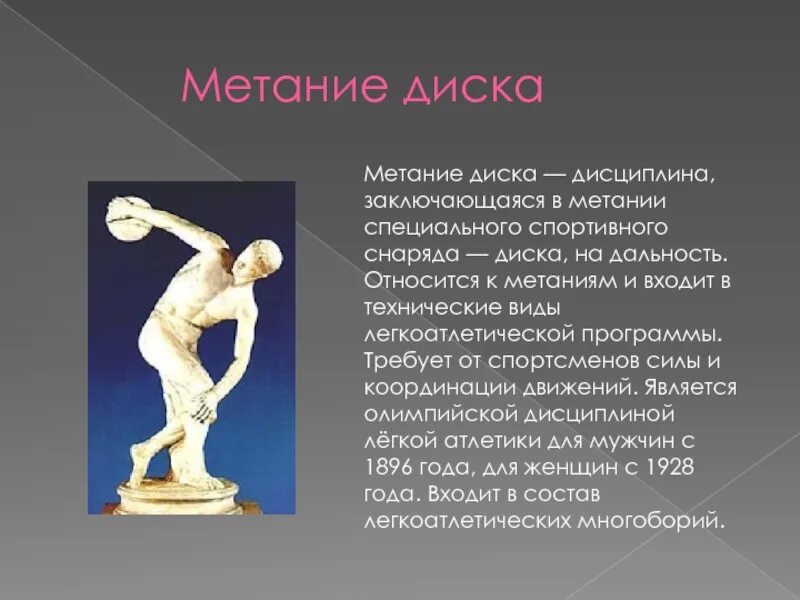 Метание диска

Метание диска — дисциплина, заключающаяся в метании специального спортивного снаряда — диска, на дальность. Относится к метаниям и входит в технические виды легкоатлетической программы. Требует от спортсменов силы и координации движений. Является олимпийской дисциплиной лёгкой атлетики для мужчин с 1896 года, для женщин с 1928 года. Входит в состав легкоатлетических многоборий.